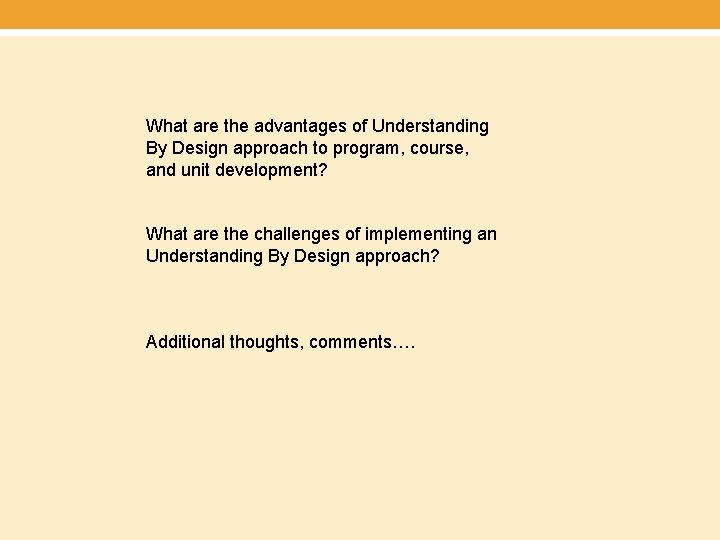 What are the advantages of Understanding By Design approach to program, course, and unit development?

What are the challenges of implementing an Understanding By Design approach?

Additional thoughts, comments….